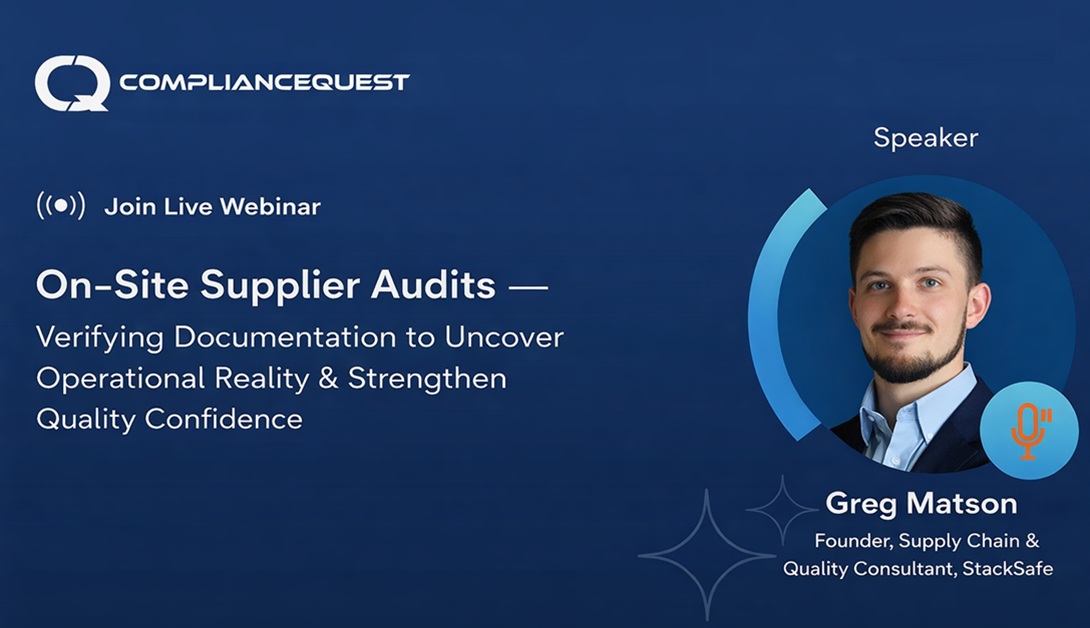 COMPLIANCEQUEST

Join Live Webinar

On-Site Supplier Audits —

Verifying Documentation to Uncover Operational Reality & Strengthen Quality Confidence

Speaker

Greg Matson

Founder, Supply Chain & Quality Consultant, StackSafe